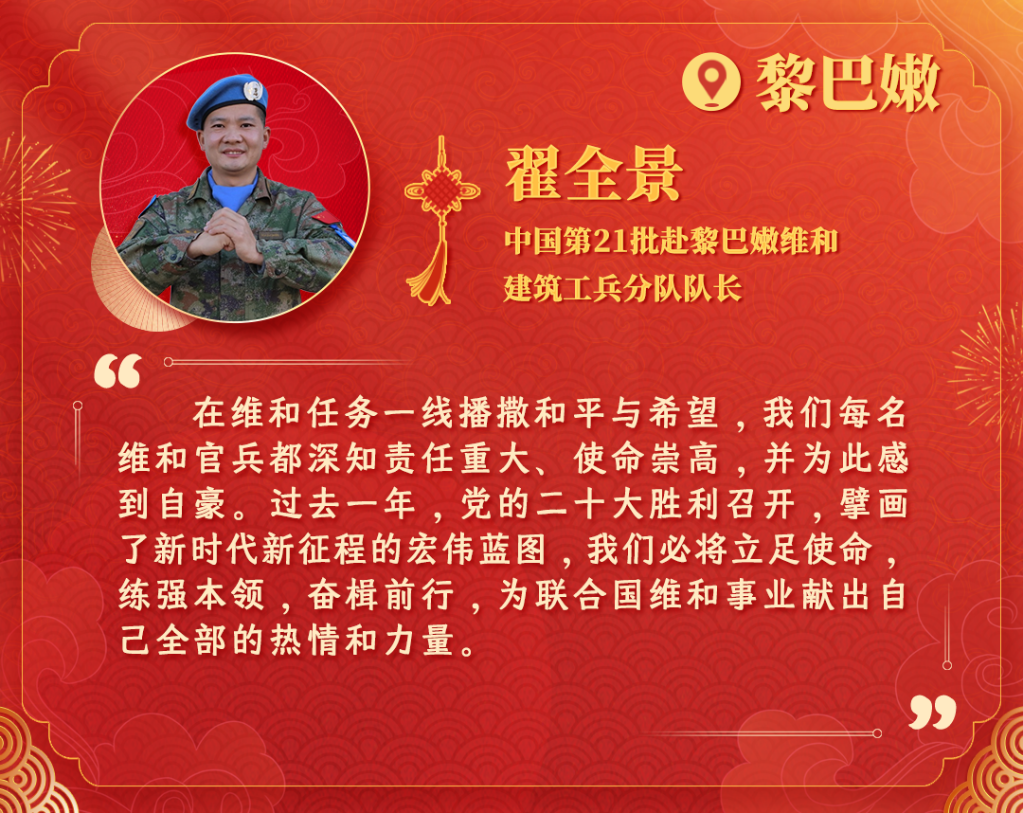 黎巴嫩

翟全景

中国第21批赴黎巴嫩维和建筑工兵分队队长

“

在维和任务一线播撒和平与希望，我们每名维和官兵都深知责任重大、使命崇高，并为此感到自豪。过去一年，党的二十大胜利召开，擘画了新时代新征程的宏伟蓝图，我们必将立足使命，练强本领，奋楫前行，为联合国维和事业献出自己全部的热情和力量。

”